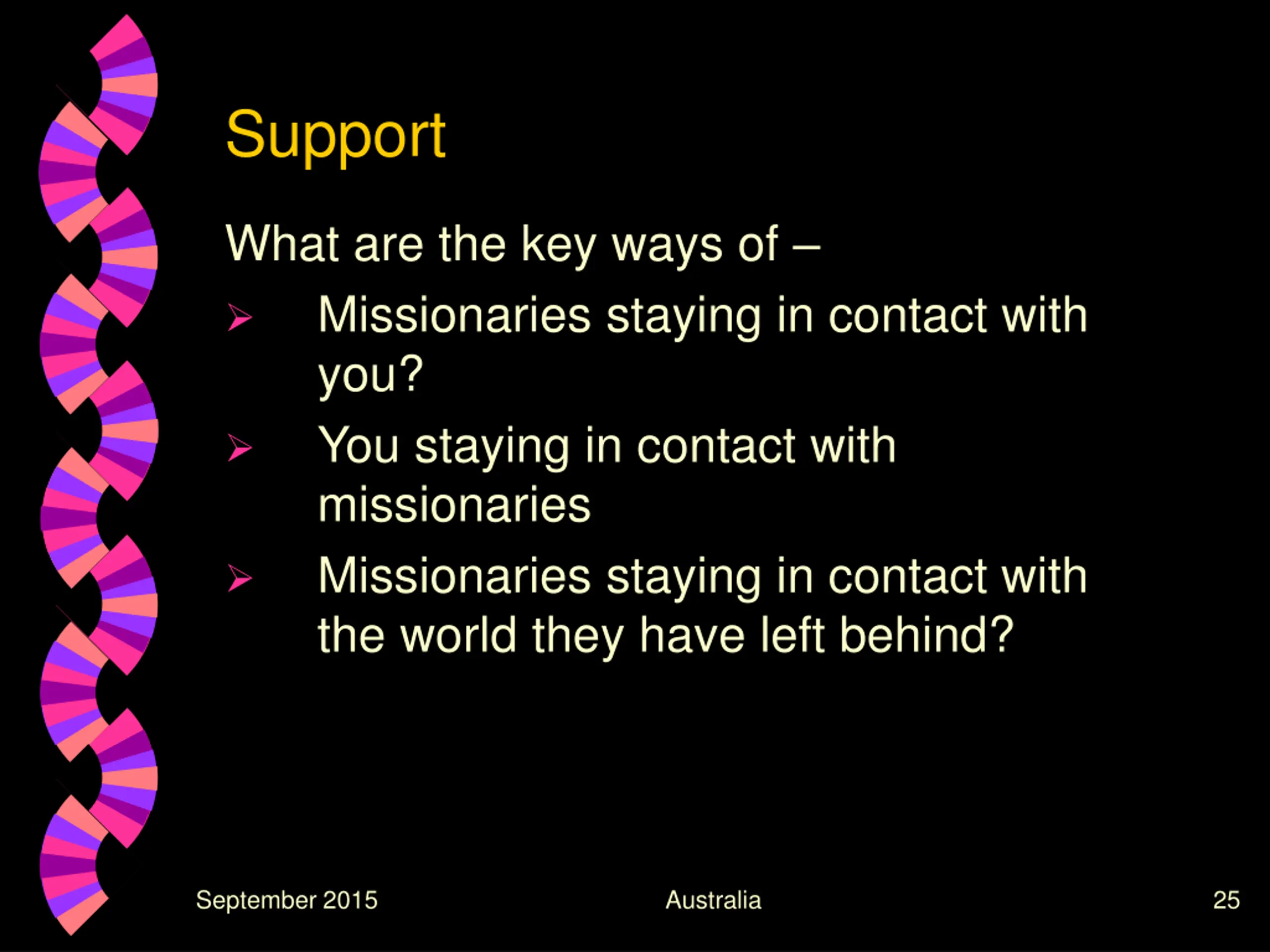 Support

What are the key ways of –

➢ Missionaries staying in contact with you?

➢ You staying in contact with missionaries

➢ Missionaries staying in contact with the world they have left behind?

September 2015

Australia

25